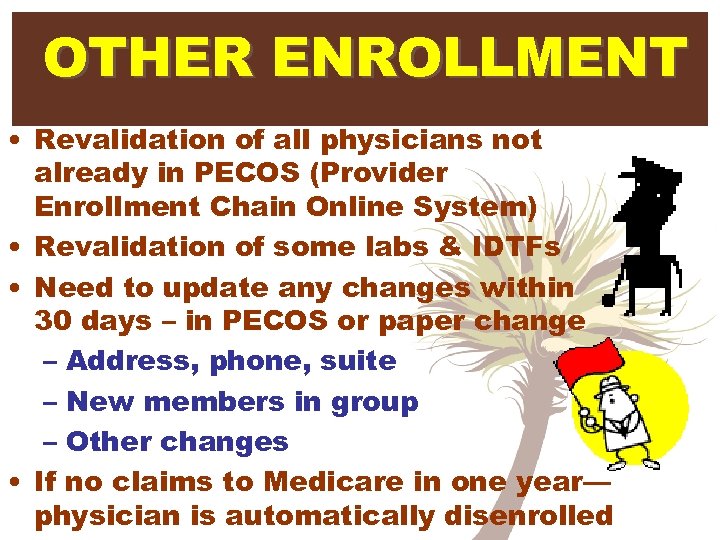 OTHER ENROLLMENT

• Revalidation of all physicians not already in PECOS (Provider Enrollment Chain Online System)
• Revalidation of some labs & IDTFs
• Need to update any changes within 30 days – in PECOS or paper change
– Address, phone, suite
– New members in group
– Other changes
• If no claims to Medicare in one year—physician is automatically disenrolled